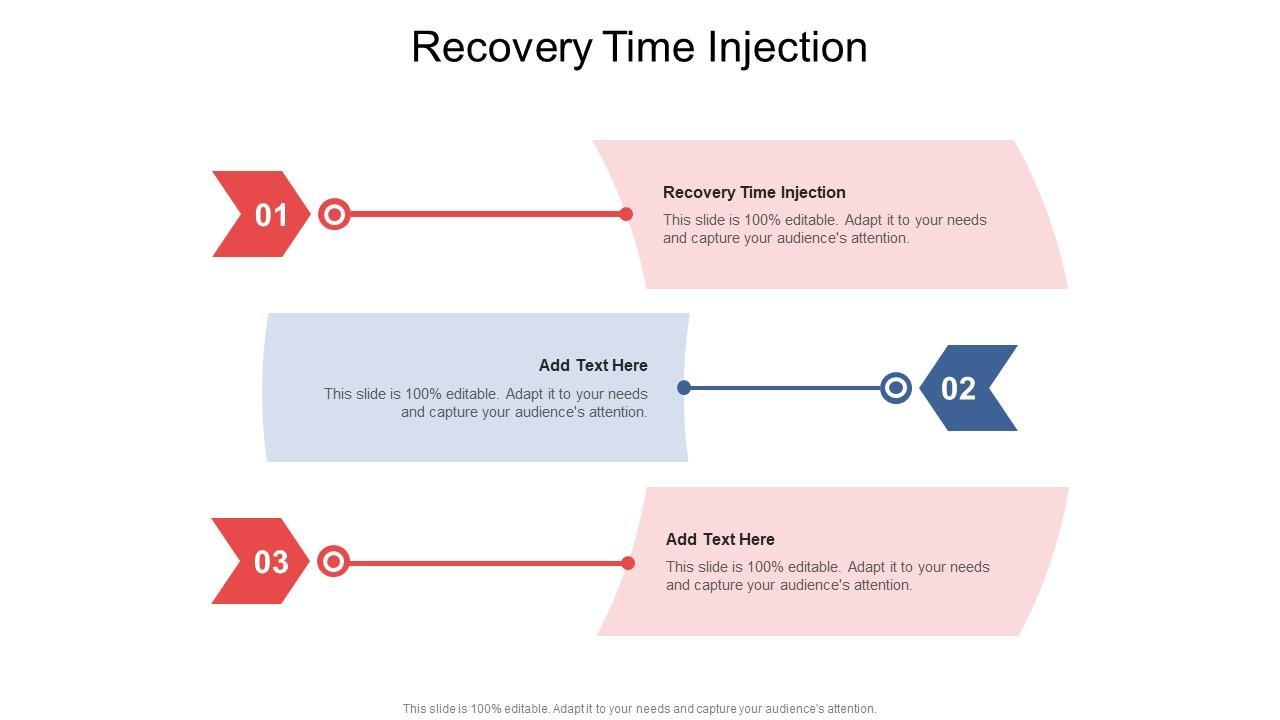 Recovery Time Injection

01

Recovery Time Injection

This slide is 100% editable. Adapt it to your needs and capture your audience's attention.

Add Text Here

This slide is 100% editable. Adapt it to your needs and capture your audience's attention.

02

03

Add Text Here

This slide is 100% editable. Adapt it to your needs and capture your audience's attention.

This slide is 100% editable. Adapt it to your needs and capture your audience's attention.